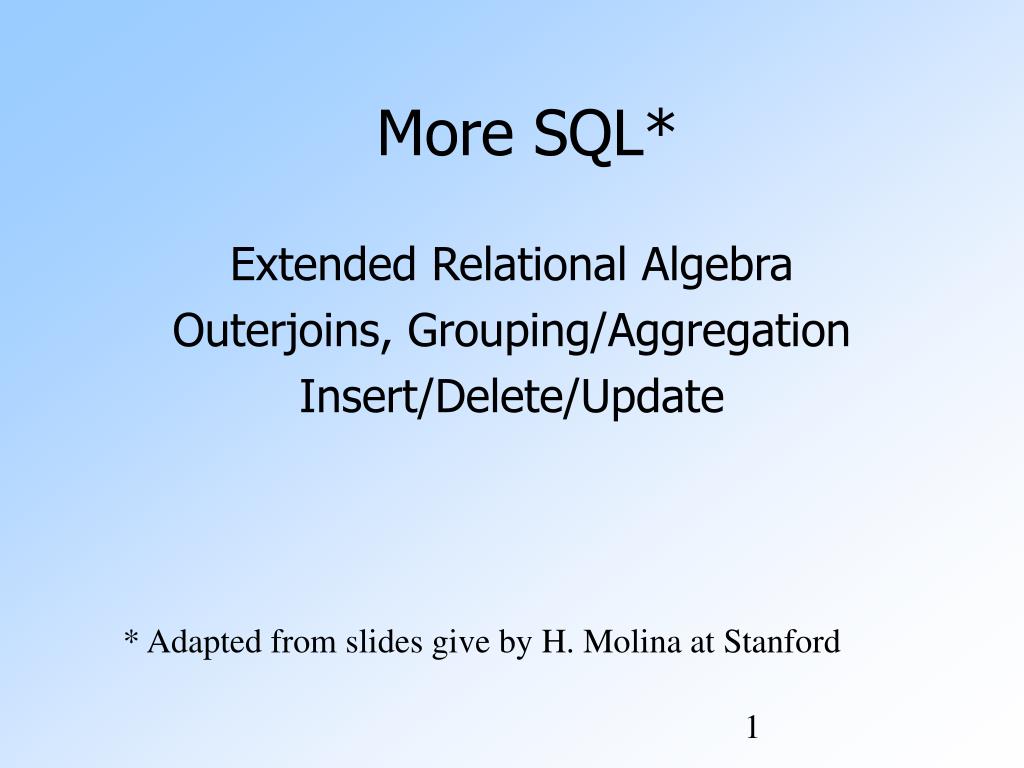 More SQL*

Extended Relational Algebra
Outerjoins, Grouping/Aggregation
Insert/Delete/Update

* Adapted from slides give by H. Molina at Stanford

1